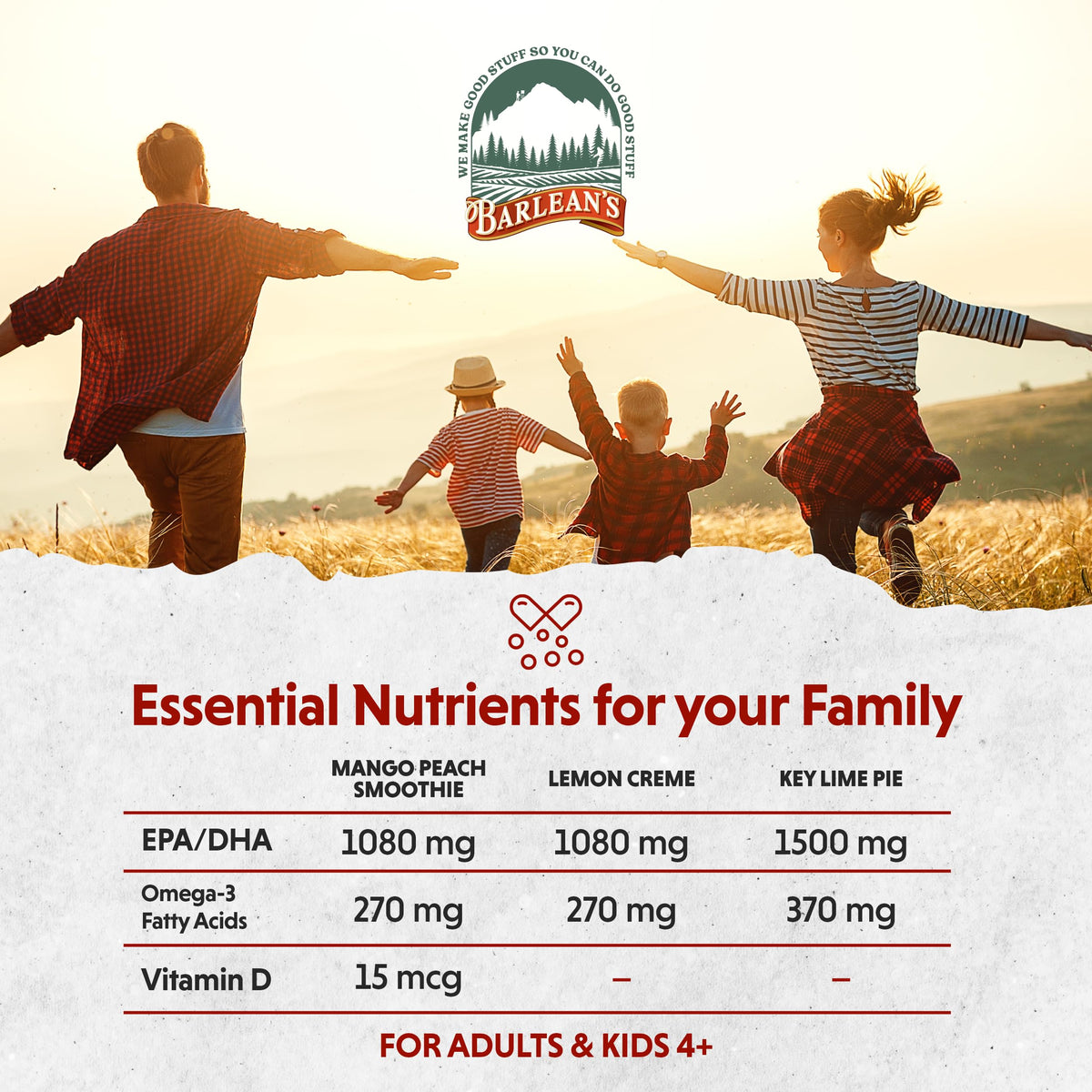 WE MAKE GOOD STUFF SO YOU CAN DO GOOD STUFF
BARLEAN'S

Essential Nutrients for your Family

| | MANGO PEACH SMOOTHIE | LEMON CREME | KEY LIME PIE |
|---|---|---|---|
| EPA/DHA | 1080 mg | 1080 mg | 1500 mg |
| Omega-3 Fatty Acids | 270 mg | 270 mg | 370 mg |
| Vitamin D | 15 mcg | – | – |

FOR ADULTS & KIDS 4+